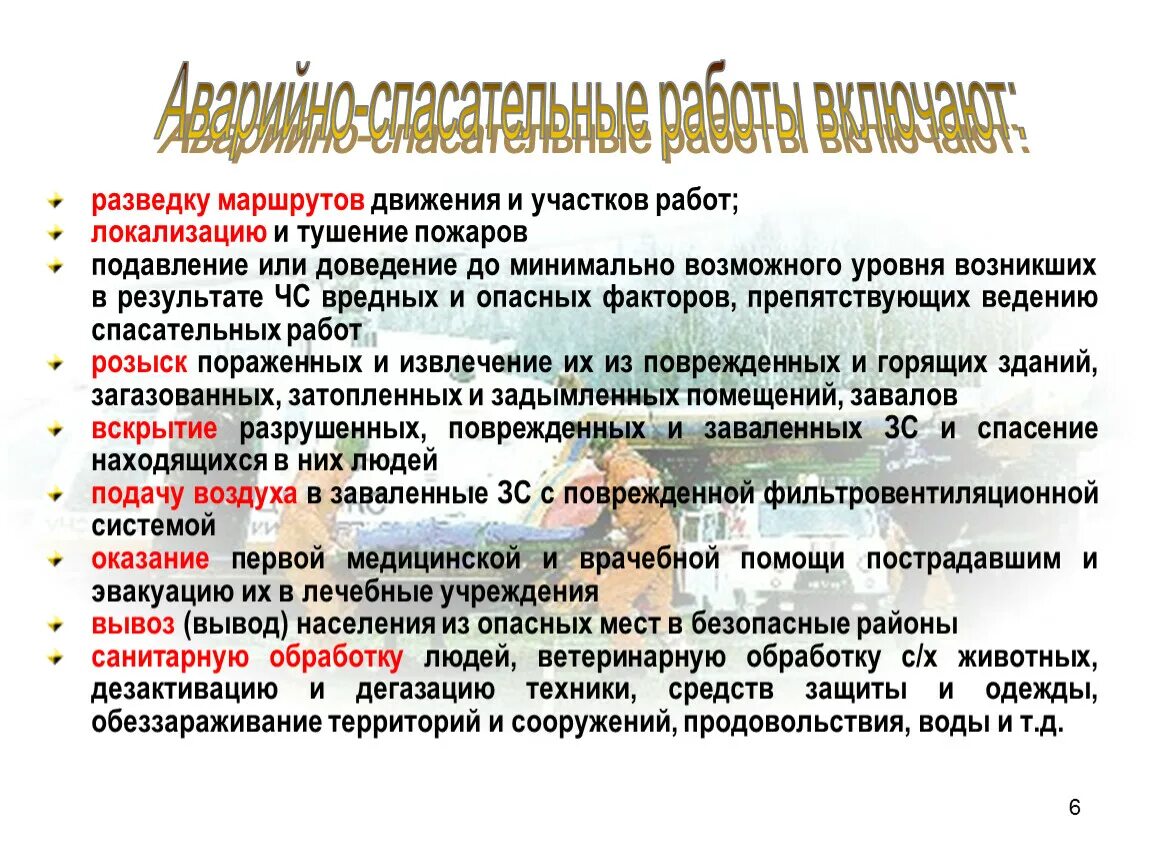 Аварийно-спасательные работы включают:

разведку маршрутов движения и участков работ;
локализацию и тушение пожаров
подавление или доведение до минимально возможного уровня возникших в результате ЧС вредных и опасных факторов, препятствующих ведению спасательных работ
розыск пораженных и извлечение их из поврежденных и горящих зданий, загазованных, затопленных и задымленных помещений, завалов
вскрытие разрушенных, поврежденных и заваленных ЗС и спасение находящихся в них людей
подачу воздуха в заваленные ЗС с поврежденной фильтровентиляционной системой
оказание первой медицинской и врачебной помощи пострадавшим и эвакуацию их в лечебные учреждения
вывоз (вывод) населения из опасных мест в безопасные районы
санитарную обработку людей, ветеринарную обработку с/х животных, дезактивацию и дегазацию техники, средств защиты и одежды, обеззараживание территорий и сооружений, продовольствия, воды и т.д.

6